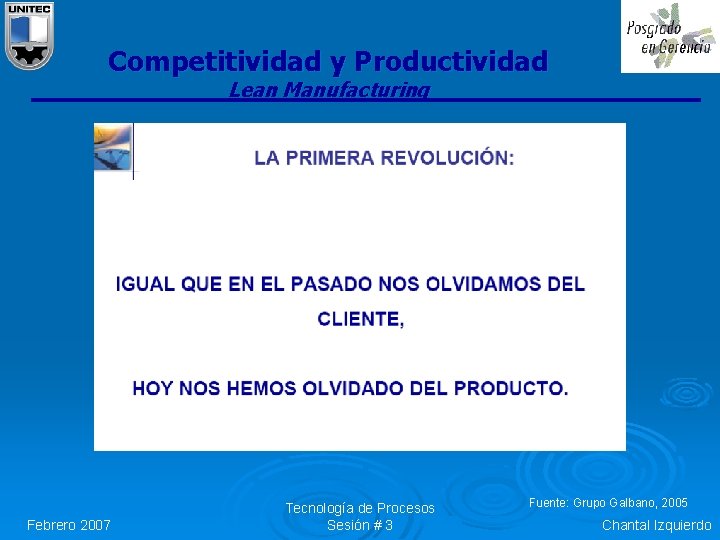 UNITEC

Posgrado en Gerencia

Competitividad y Productividad
Lean Manufacturing

LA PRIMERA REVOLUCIÓN:

IGUAL QUE EN EL PASADO NOS OLVIDAMOS DEL CLIENTE,

HOY NOS HEMOS OLVIDADO DEL PRODUCTO.

Fuente: Grupo Galbano, 2005

Febrero 2007

Tecnología de Procesos
Sesión # 3

Chantal Izquierdo